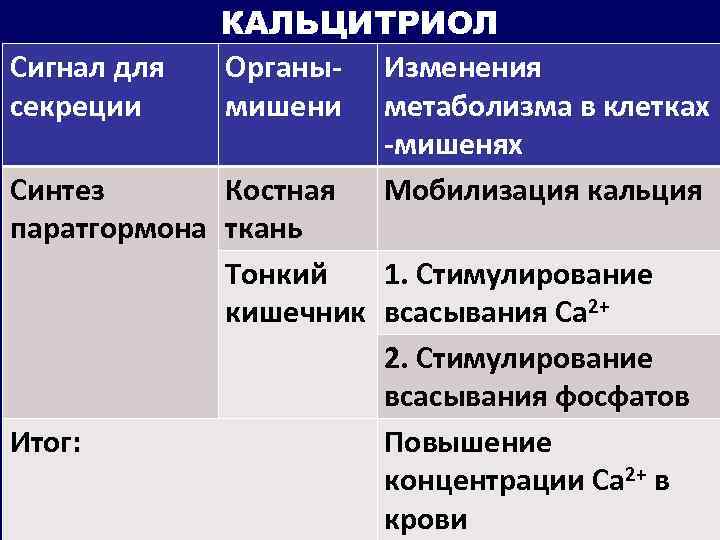 КАЛЬЦИТРИОЛ

| Сигнал для секреции | Органы-мишени | Изменения метаболизма в клетках -мишенях |
|---|---|---|
| Синтез паратгормона | Костная ткань | Мобилизация кальция |
| | Тонкий кишечник | 1. Стимулирование всасывания $Ca^{2+}$ |
| | | 2. Стимулирование всасывания фосфатов |
| Итог: | | Повышение концентрации $Ca^{2+}$ в крови |